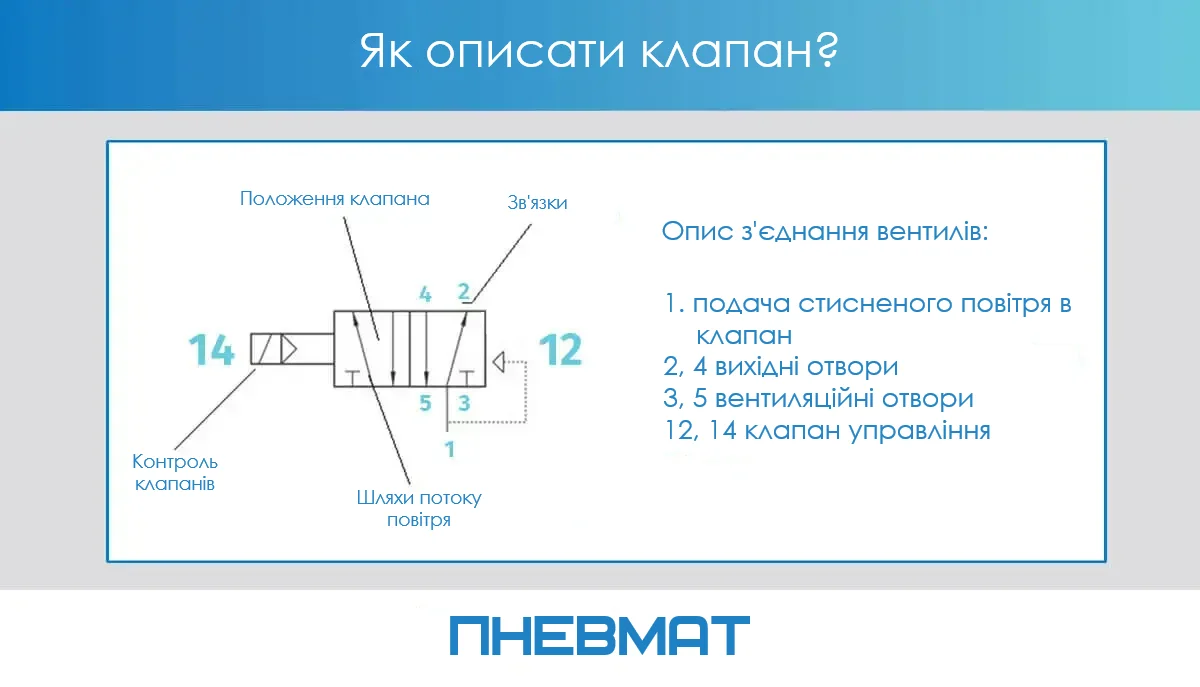 Як описати клапан?

Положення клапана

Зв'язки

4 2

14

12

5 3

1

Контроль клапанів

Шляхи потоку повітря

Опис з'єднання вентилів:

1. подача стисненого повітря в клапан
2, 4 вихідні отвори
3, 5 вентиляційні отвори
12, 14 клапан управління

ПНЕВМАТ